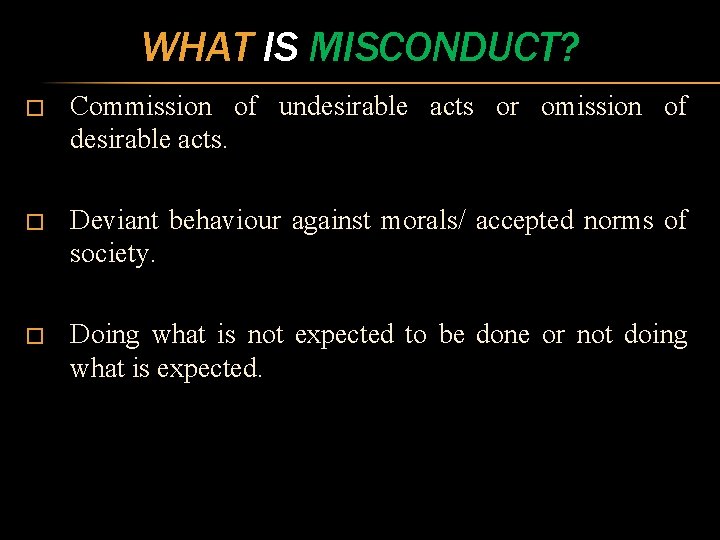 WHAT IS MISCONDUCT?

□ Commission of undesirable acts or omission of desirable acts.

□ Deviant behaviour against morals/ accepted norms of society.

□ Doing what is not expected to be done or not doing what is expected.